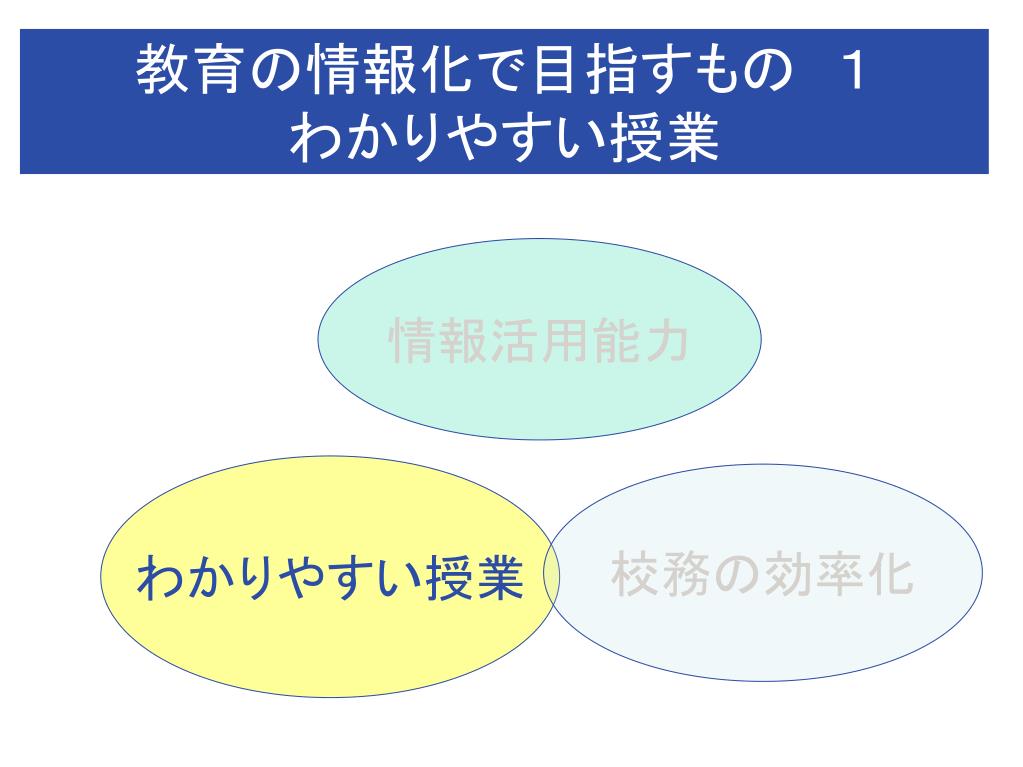 教育の情報化で目指すもの　1
わかりやすい授業

情報活用能力

わかりやすい授業

校務の効率化